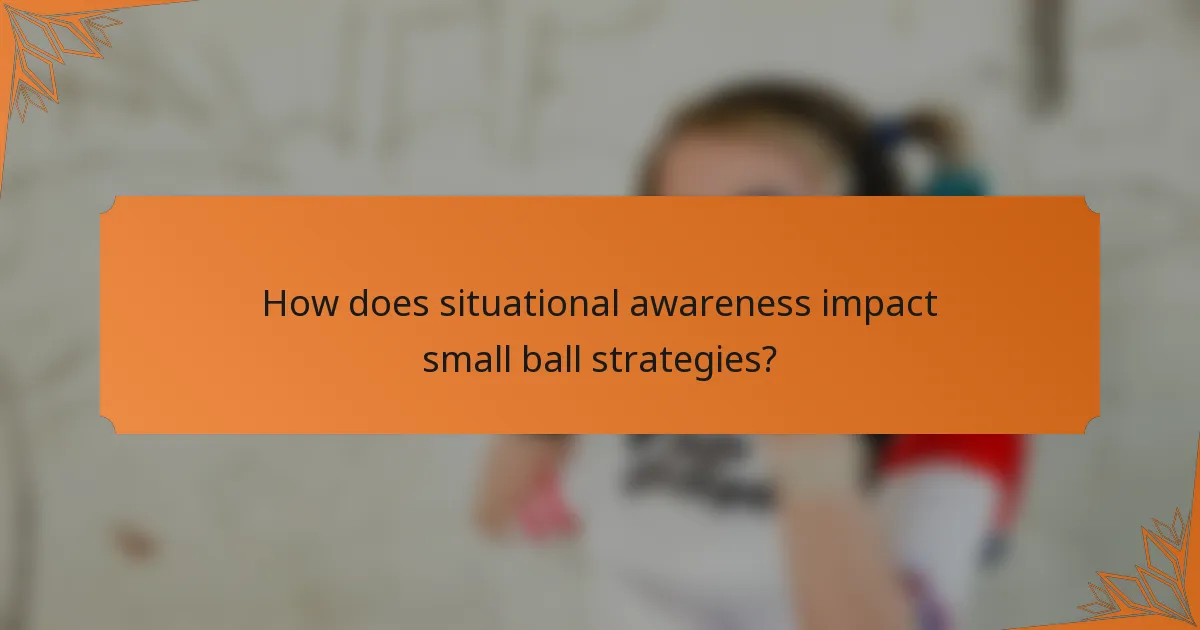 How does situational awareness impact small ball strategies?